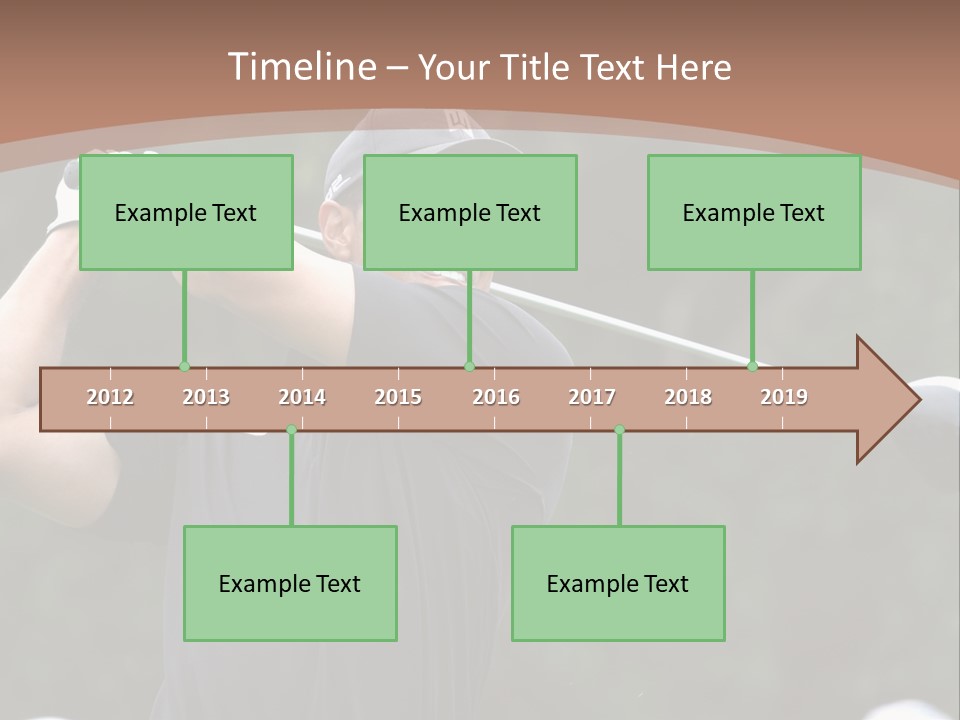 Timeline – Your Title Text Here

Example Text

Example Text

Example Text

2012 2013 2014 2015 2016 2017 2018 2019

Example Text

Example Text